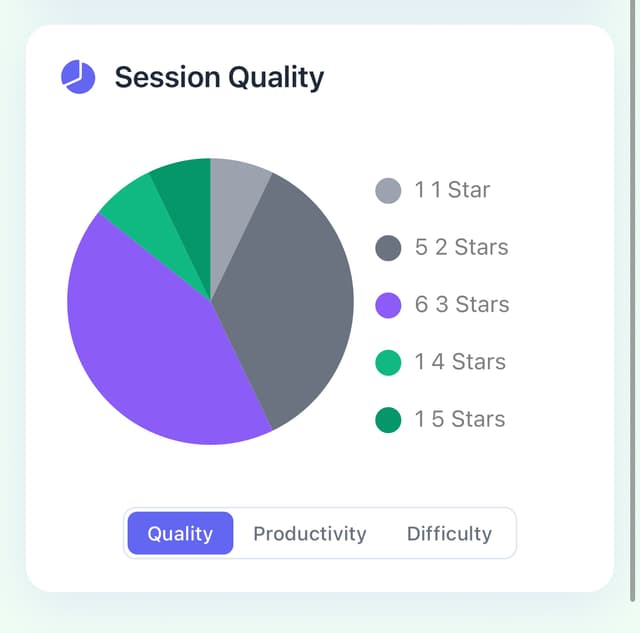 Session Quality

1 1 Star
5 2 Stars
6 3 Stars
1 4 Stars
1 5 Stars

Quality Productivity Difficulty